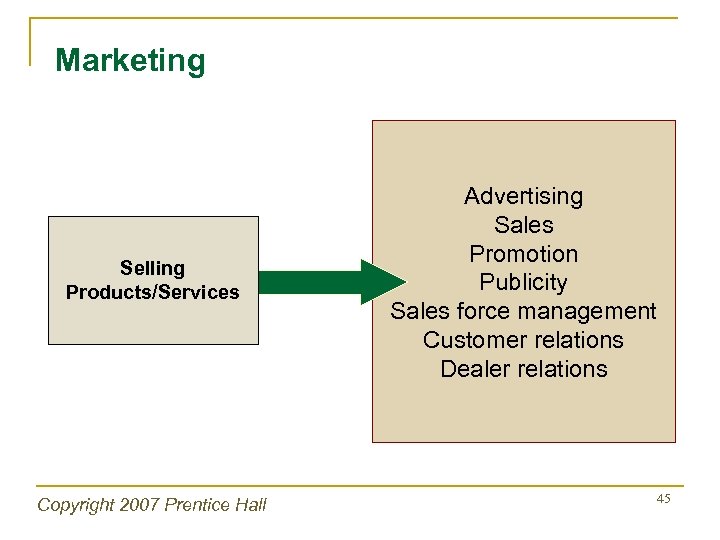 Marketing

Selling
Products/Services

Advertising
Sales
Promotion
Publicity
Sales force management
Customer relations
Dealer relations

Copyright 2007 Prentice Hall

45